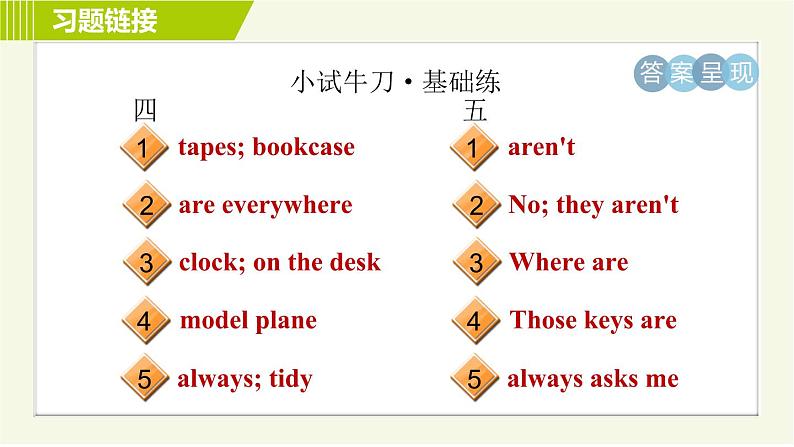 习题链接

小试牛刀·基础练

答案呈现

四

1 tapes; bookcase

2 are everywhere

3 clock; on the desk

4 model plane

5 always; tidy

五

1 aren't

2 No; they aren't

3 Where are

4 Those keys are

5 always asks me